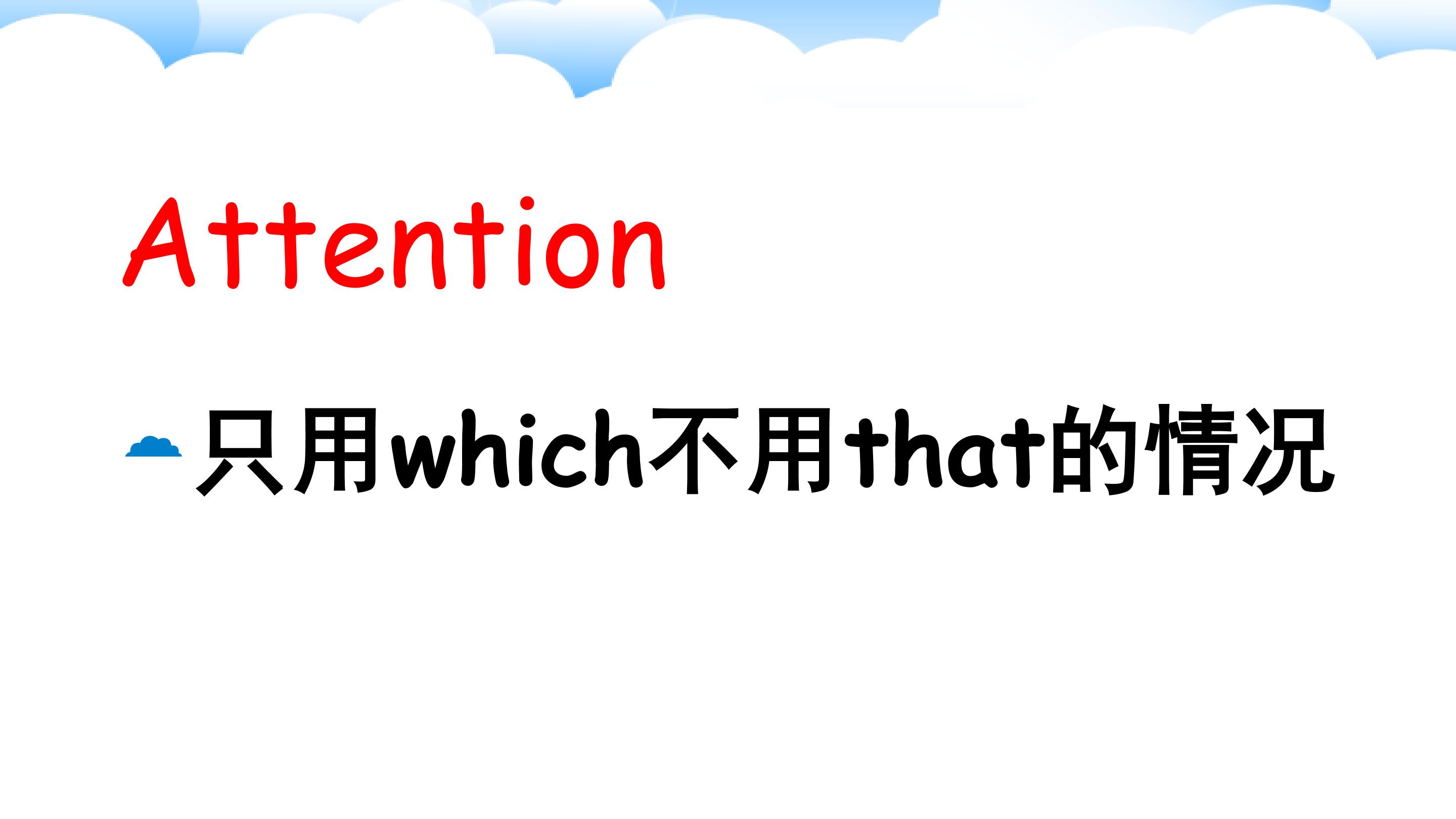 Attention

只用which不用that的情况